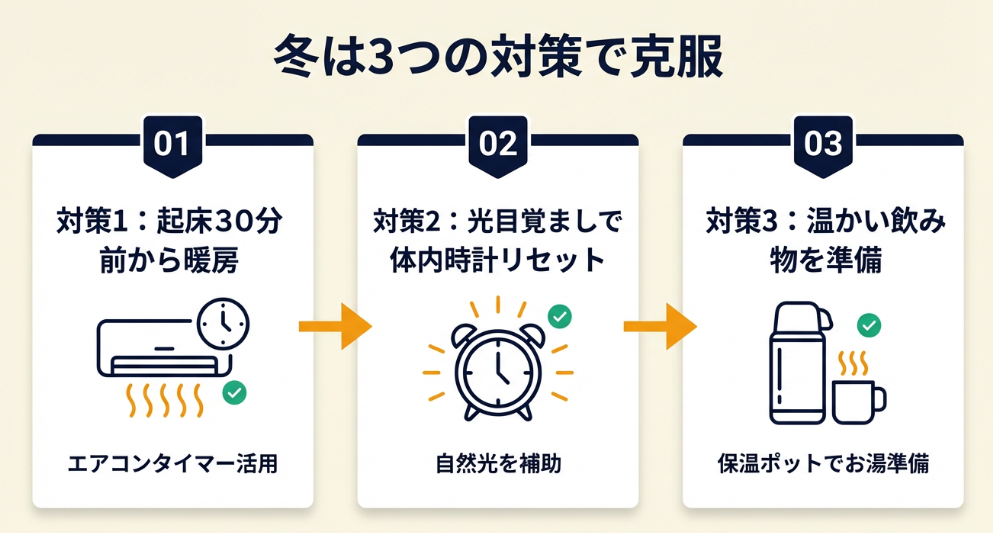 冬は3つの対策で克服

01

対策1：起床30分前から暖房

エアコンタイマー活用

02

対策2：光目覚ましで体内時計リセット

自然光を補助

03

対策3：温かい飲み物を準備

保温ポットでお湯準備